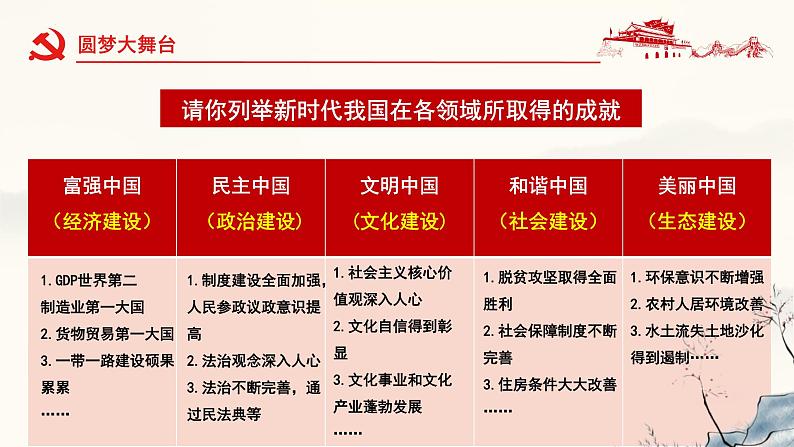 圆梦大舞台

请你列举新时代我国在各领域所取得的成就

| 富强中国（经济建设） | 民主中国（政治建设） | 文明中国（文化建设） | 和谐中国（社会建设） | 美丽中国（生态建设） |
|---|---|---|---|---|
| 1. GDP世界第二 制造业第一大国 2. 货物贸易第一大国 3. 一带一路建设硕果累累 …… | 1. 制度建设全面加强，人民参政议政意识提高 2. 法治观念深入人心 3. 法治不断完善，通过民法典等 | 1. 社会主义核心价值观深入人心 2. 文化自信得到彰显 3. 文化事业和文化产业蓬勃发展 …… | 1. 脱贫攻坚取得全面胜利 2. 社会保障制度不断完善 3. 住房条件大大改善 …… | 1. 环保意识不断增强 2. 农村人居环境改善 3. 水土流失土地沙化得到遏制…… |